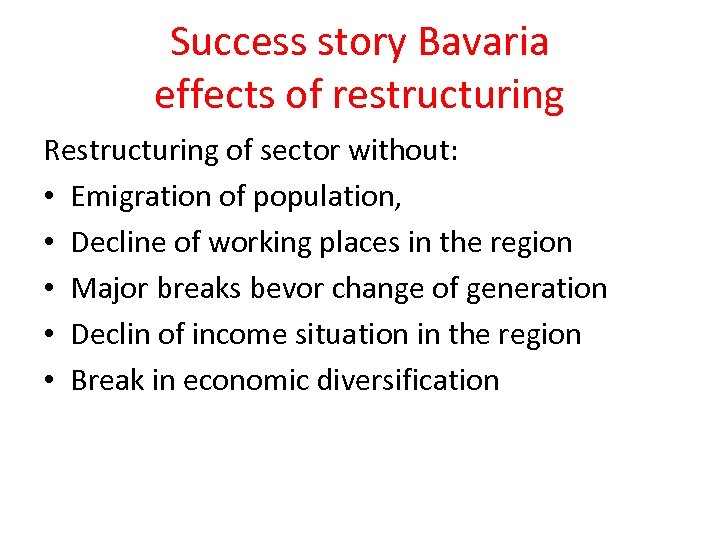 Success story Bavaria
effects of restructuring

Restructuring of sector without:

• Emigration of population,
• Decline of working places in the region
• Major breaks bevor change of generation
• Declin of income situation in the region
• Break in economic diversification